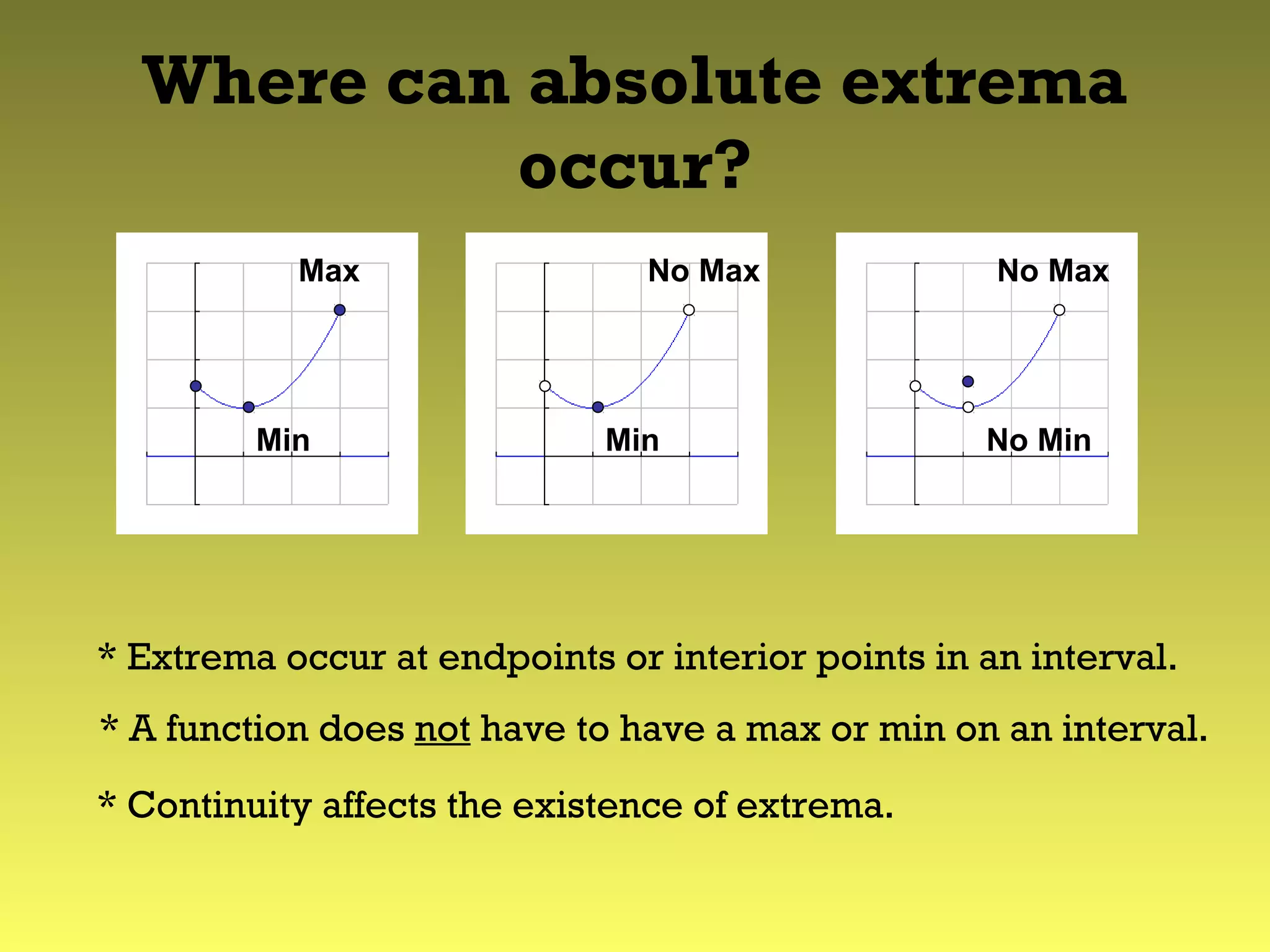 Where can absolute extrema occur?

Max

Min

No Max

Min

No Max

No Min

* Extrema occur at endpoints or interior points in an interval.

* A function does not have to have a max or min on an interval.

* Continuity affects the existence of extrema.